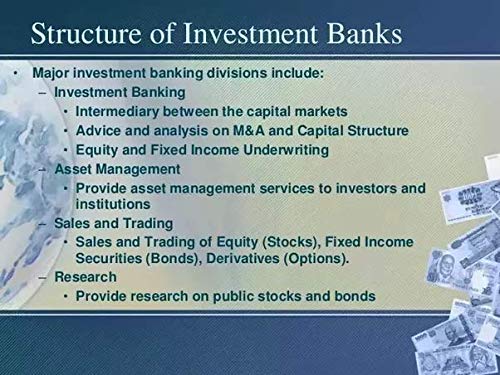 Structure of Investment Banks

• Major investment banking divisions include:
  – Investment Banking
    • Intermediary between the capital markets
    • Advice and analysis on M&A and Capital Structure
    • Equity and Fixed Income Underwriting
  – Asset Management
    • Provide asset management services to investors and institutions
  – Sales and Trading
    • Sales and Trading of Equity (Stocks), Fixed Income Securities (Bonds), Derivatives (Options).
  – Research
    • Provide research on public stocks and bonds